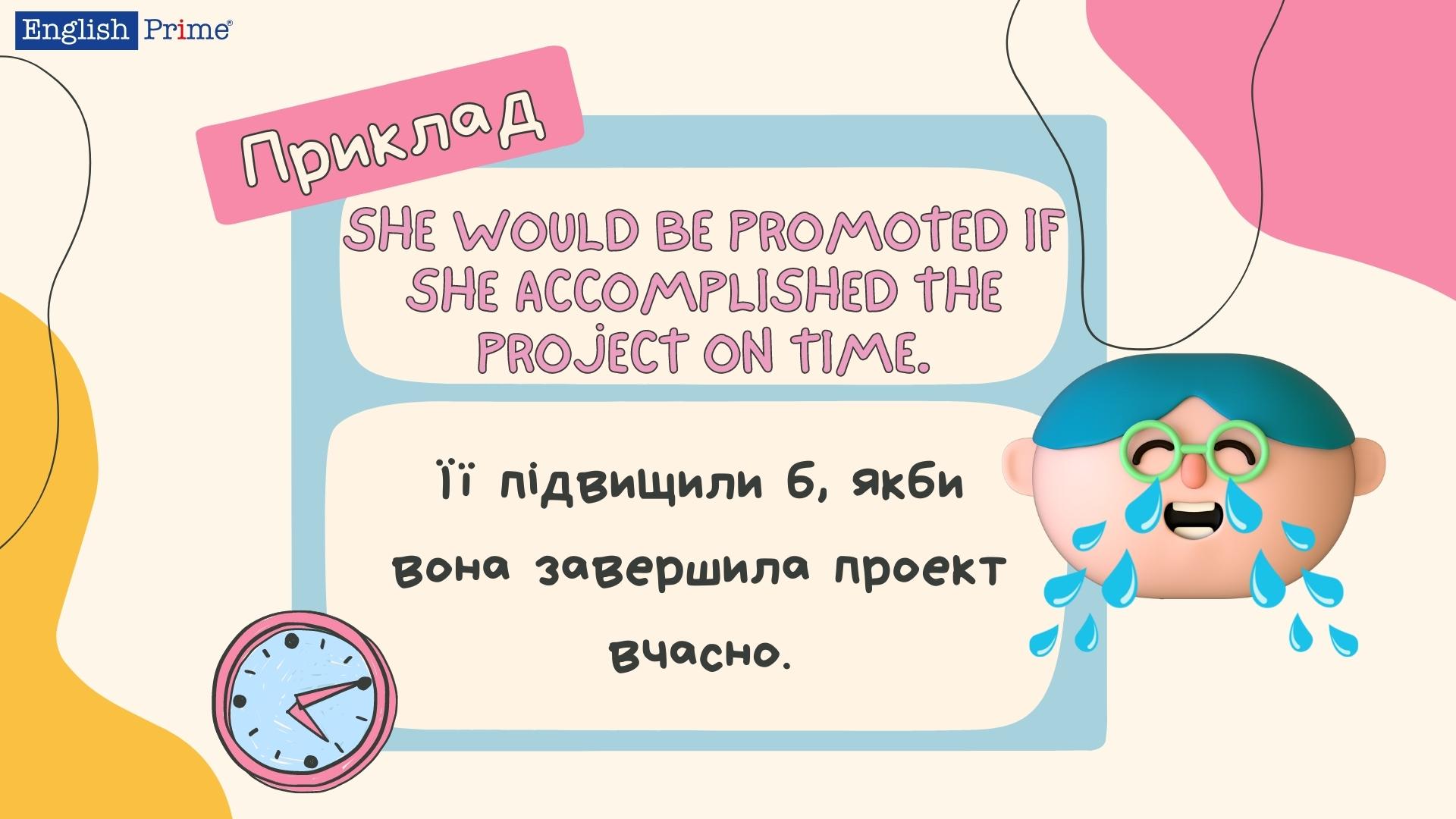 English Prime®

Приклад

SHE WOULD BE PROMOTED IF SHE ACCOMPLISHED THE PROJECT ON TIME.

Її підвищили б, якби вона завершила проект вчасно.